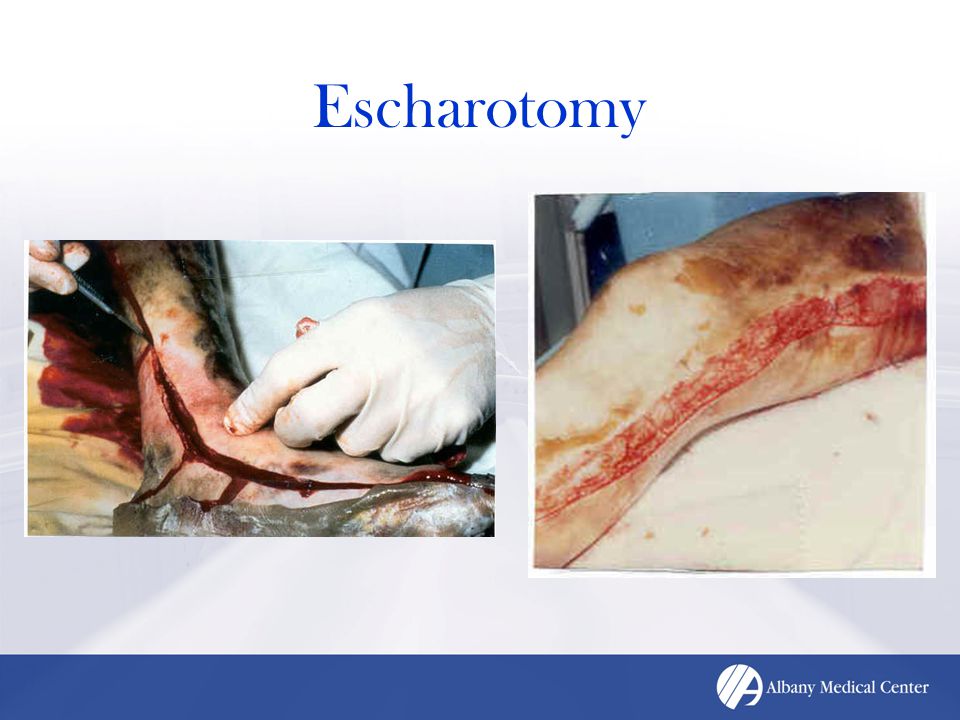 Escharotomy

Albany Medical Center